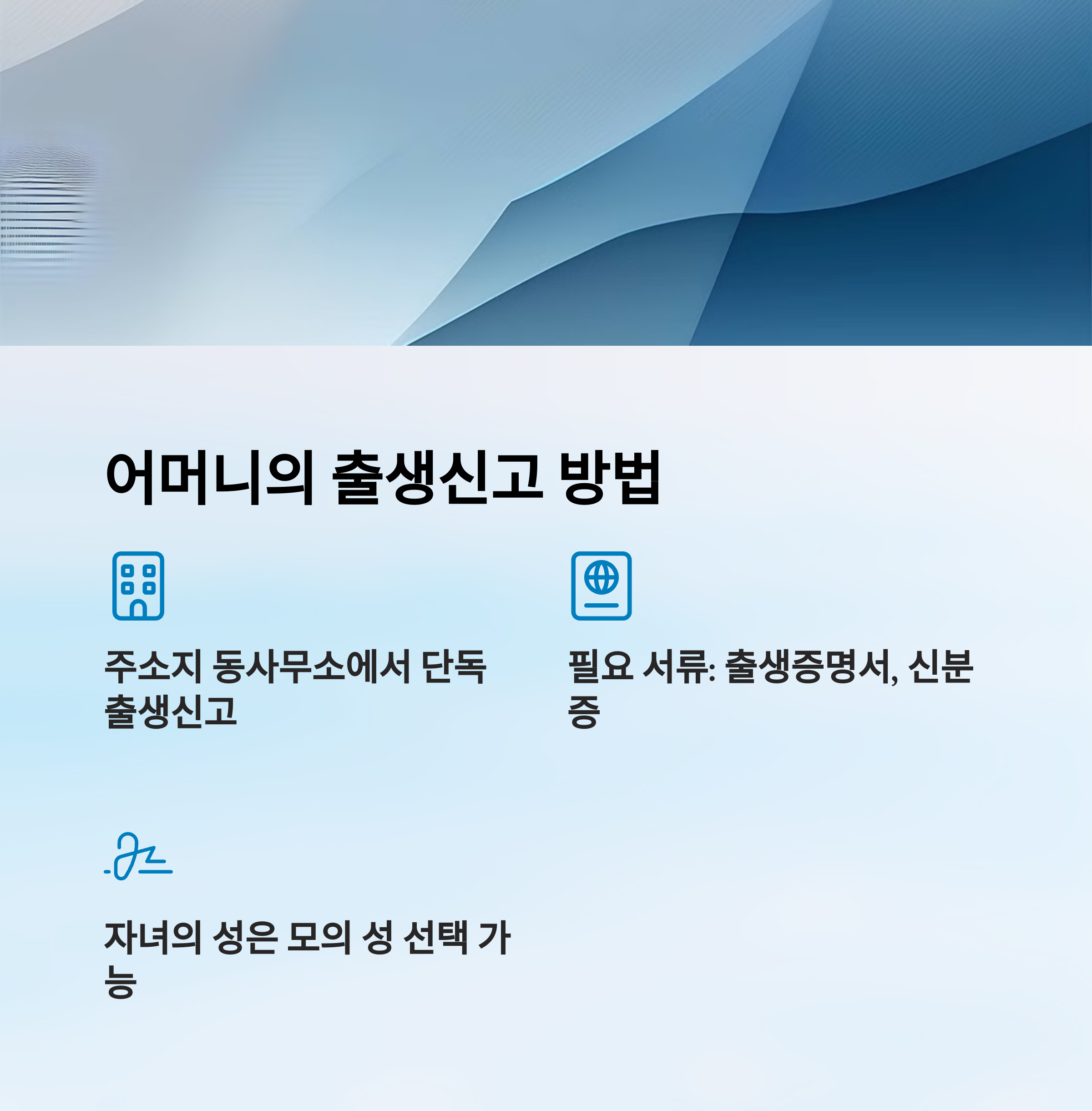 어머니의 출생신고 방법

주소지 동사무소에서 단독 출생신고

필요 서류: 출생증명서, 신분증

자녀의 성은 모의 성 선택 가능